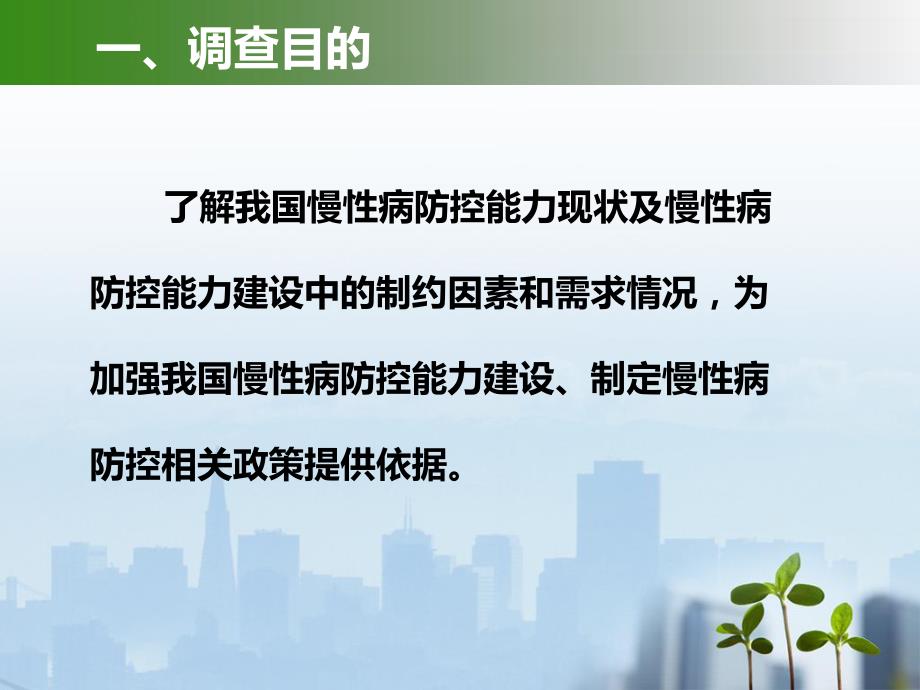 一、调查目的

了解我国慢性病防控能力现状及慢性病防控能力建设中的制约因素和需求情况，为加强我国慢性病防控能力建设、制定慢性病防控相关政策提供依据。